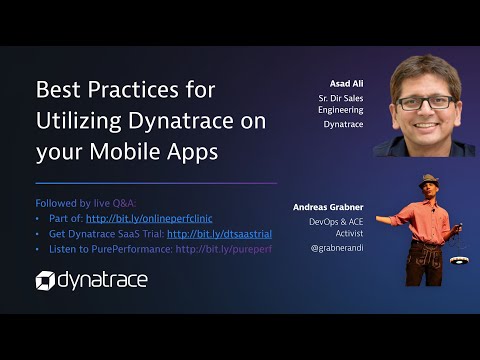 Best Practices for Utilizing Dynatrace on your Mobile Apps

Followed by live Q&A:
• Part of: http://bit.ly/onlineperfclinic
• Get Dynatrace SaaS Trial: http://bit.ly/dtsaastrial
• Listen to PurePerformance: http://bit.ly/pureperf

dynatrace

Asad Ali
Sr. Dir Sales Engineering
Dynatrace

Andreas Grabner
DevOps & ACE Activist
@grabnerandi